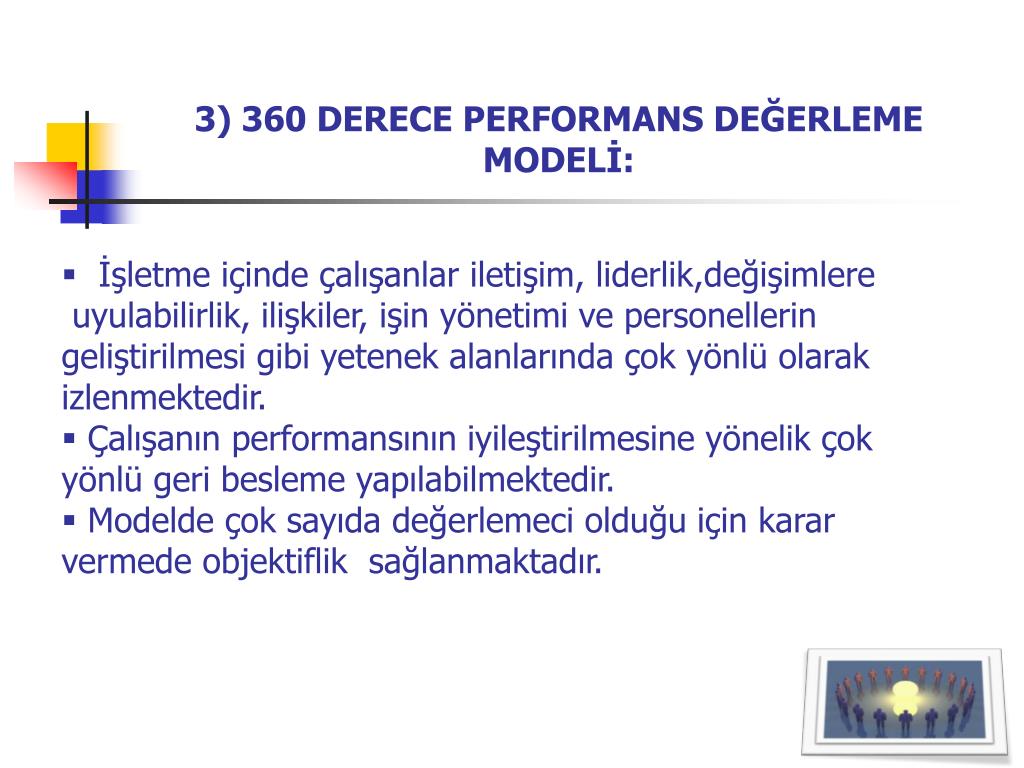 3) 360 DERECE PERFORMANS DEĞERLEME MODELİ:

▪ İşletme içinde çalışanlar iletişim, liderlik,değişimlere uyulabilirlik, ilişkiler, işin yönetimi ve personellerin geliştirilmesi gibi yetenek alanlarında çok yönlü olarak izlenmektedir.
▪ Çalışanın performansının iyileştirilmesine yönelik çok yönlü geri besleme yapılabilmektedir.
▪ Modelde çok sayıda değerlemeci olduğu için karar vermede objektiflik sağlanmaktadır.